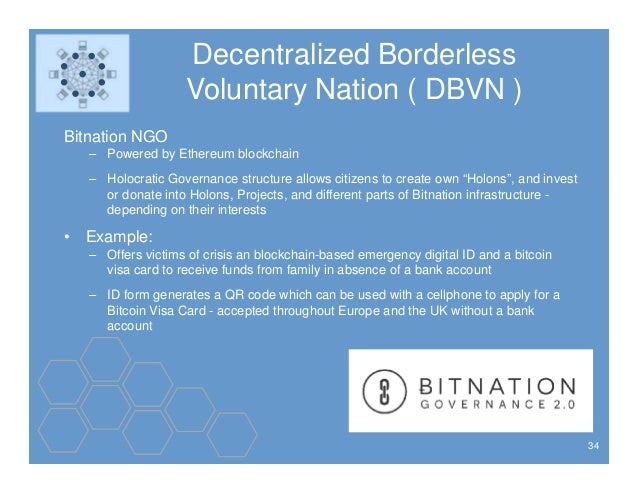 Decentralized Borderless Voluntary Nation ( DBVN )

Bitnation NGO

– Powered by Ethereum blockchain

– Holocratic Governance structure allows citizens to create own “Holons”, and invest or donate into Holons, Projects, and different parts of Bitnation infrastructure - depending on their interests

• Example:

– Offers victims of crisis an blockchain-based emergency digital ID and a bitcoin visa card to receive funds from family in absence of a bank account

– ID form generates a QR code which can be used with a cellphone to apply for a Bitcoin Visa Card - accepted throughout Europe and the UK without a bank account

BITNATION
GOVERNANCE 2.0

34